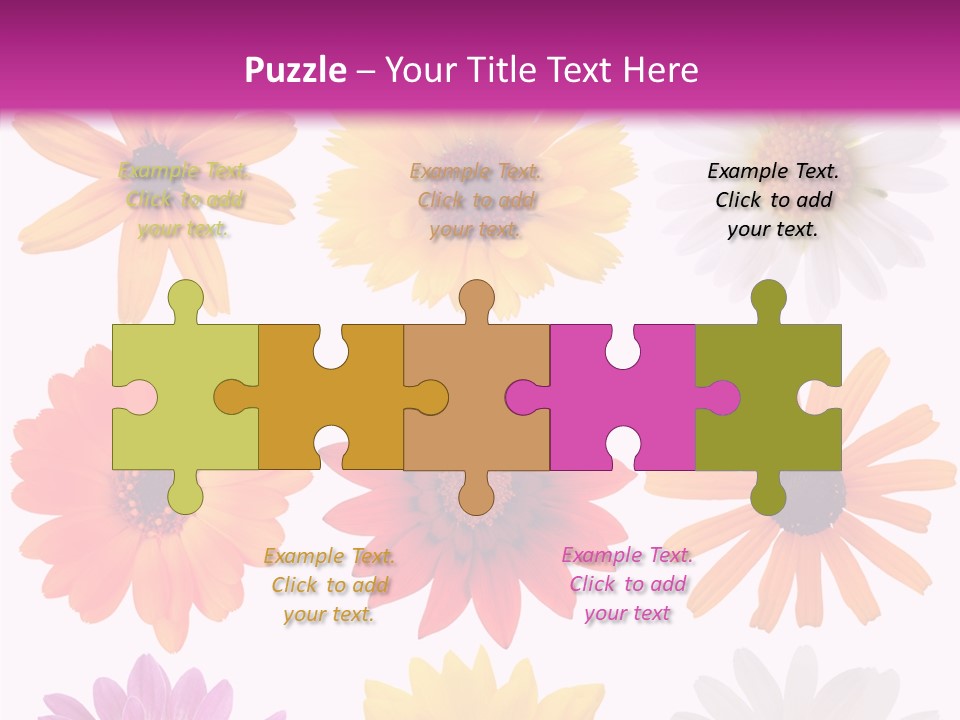 Puzzle – Your Title Text Here

Example Text. Click to add your text.

Example Text. Click to add your text.

Example Text. Click to add your text.

Example Text. Click to add your text.

Example Text. Click to add your text